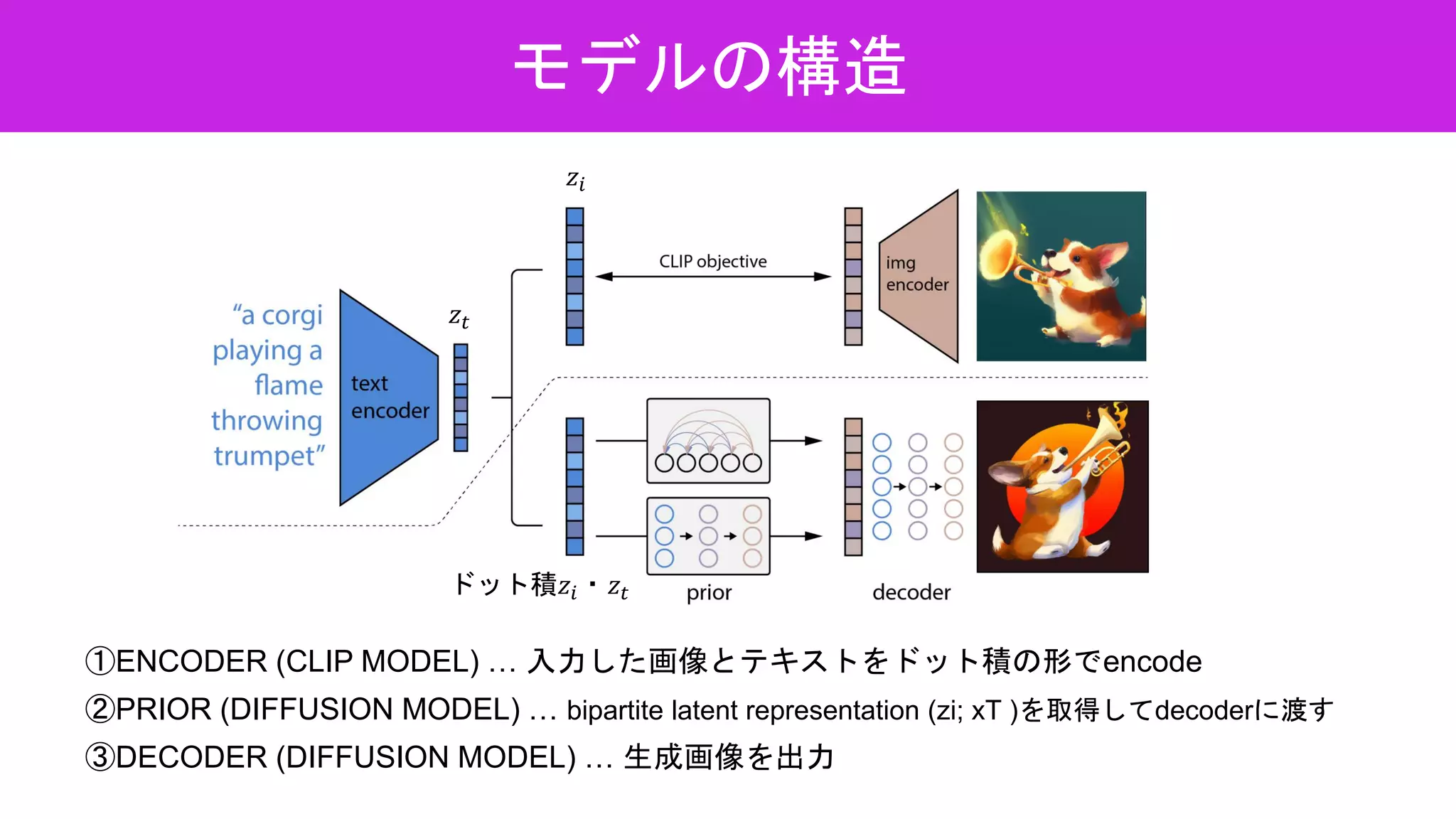 モデルの構造

$z_i$

CLIP objective

img encoder

“a corgi playing a flame throwing trumpet”

text encoder

$z_t$

ドット積$z_i \cdot z_t$

prior

decoder

①ENCODER (CLIP MODEL) … 入力した画像とテキストをドット積の形でencode
②PRIOR (DIFFUSION MODEL) … bipartite latent representation (zi; xT )を取得してdecoderに渡す
③DECODER (DIFFUSION MODEL) … 生成画像を出力